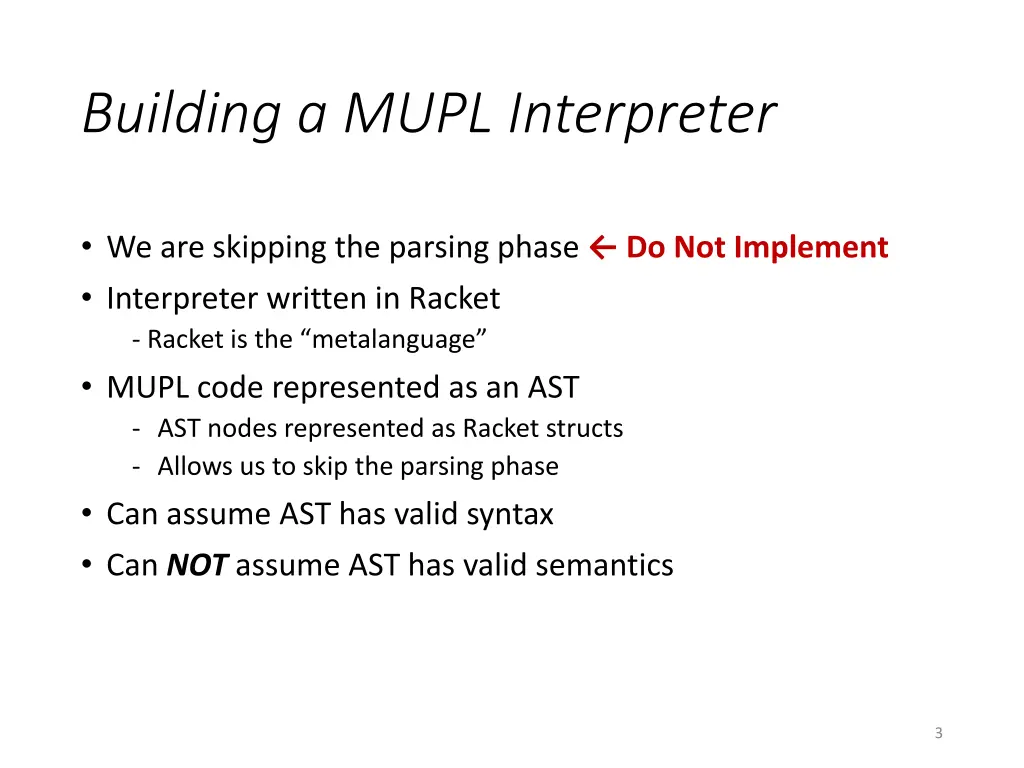 Building a MUPL Interpreter

• We are skipping the parsing phase ← Do Not Implement
• Interpreter written in Racket
- Racket is the “metalanguage”
• MUPL code represented as an AST
- AST nodes represented as Racket structs
- Allows us to skip the parsing phase
• Can assume AST has valid syntax
• Can NOT assume AST has valid semantics

3